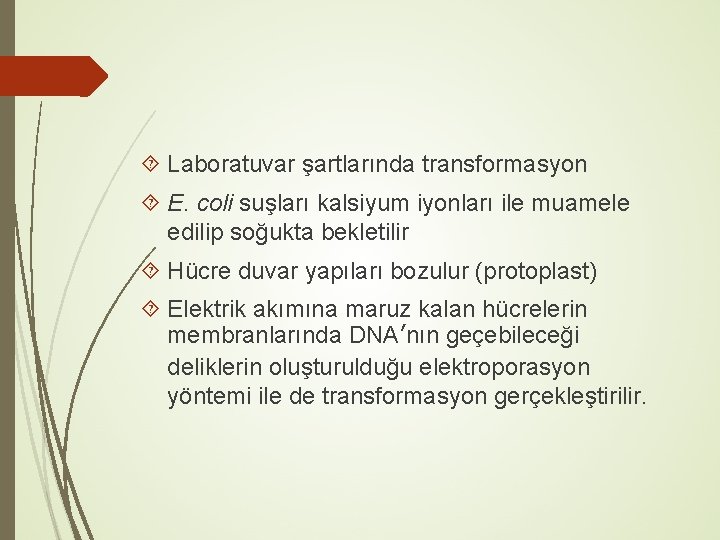 Laboratuvar şartlarında transformasyon

E. coli suşları kalsiyum iyonları ile muamele edilip soğukta bekletilir

Hücre duvar yapıları bozulur (protoplast)

Elektrik akımına maruz kalan hücrelerin membranlarında DNA′nın geçebileceği deliklerin oluşturulduğu elektroporasyon yöntemi ile de transformasyon gerçekleştirilir.